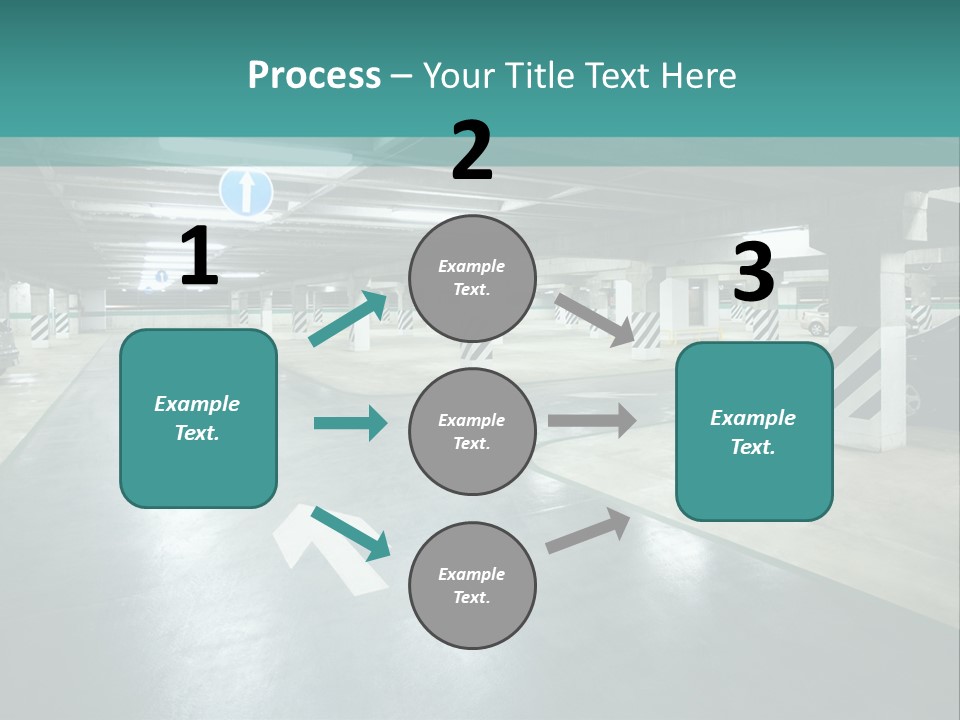 Process – Your Title Text Here

1

Example Text.

2

Example Text.

Example Text.

Example Text.

3

Example Text.